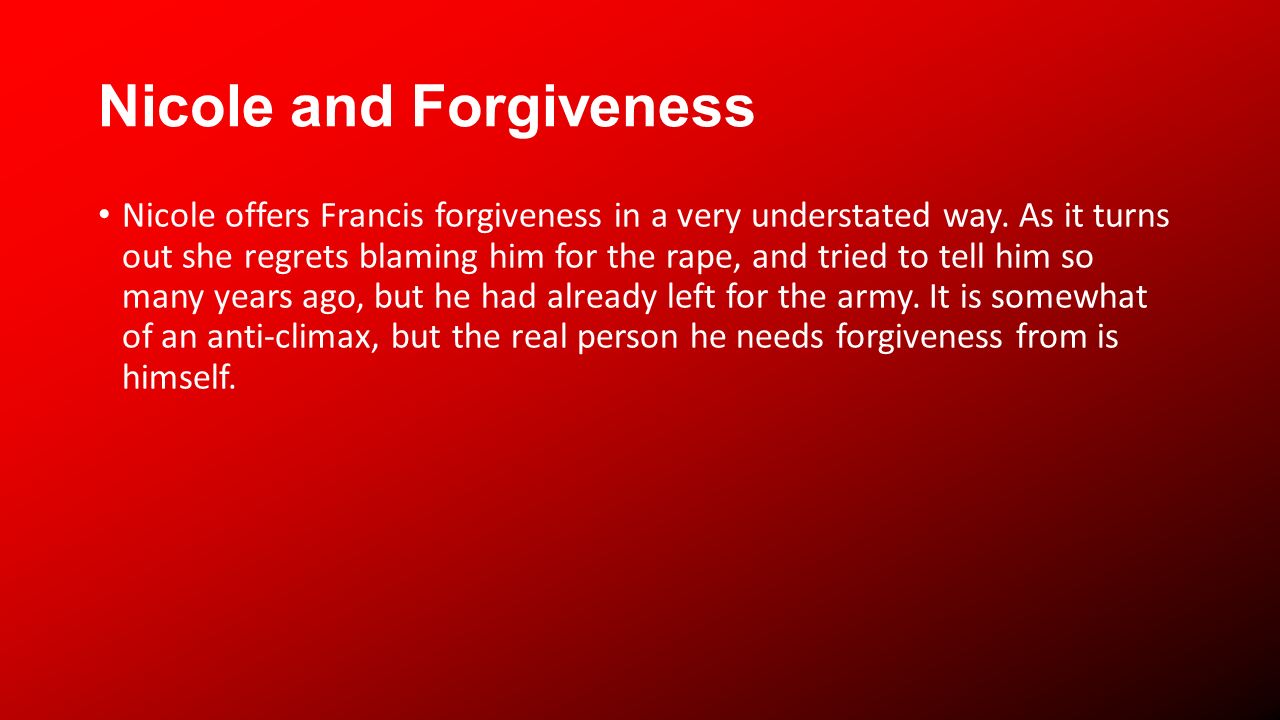 Nicole and Forgiveness

• Nicole offers Francis forgiveness in a very understated way. As it turns out she regrets blaming him for the rape, and tried to tell him so many years ago, but he had already left for the army. It is somewhat of an anti-climax, but the real person he needs forgiveness from is himself.